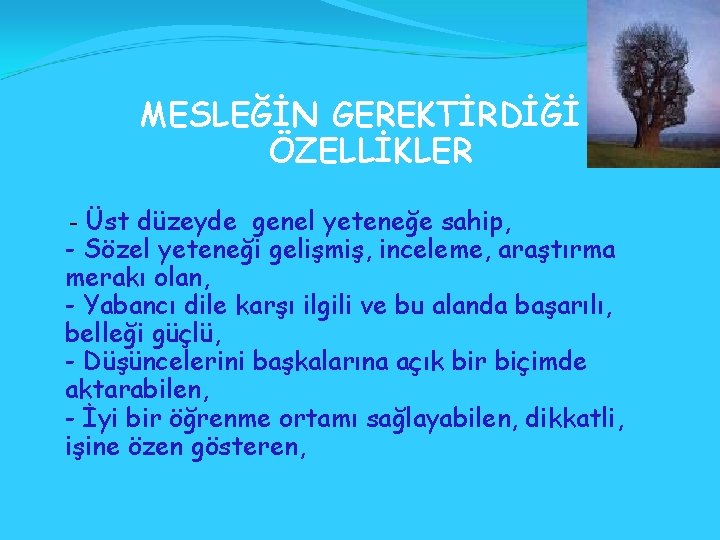 MESLEĞİN GEREKTİRDİĞİ ÖZELLİKLER

- Üst düzeyde genel yeteneğe sahip,
- Sözel yeteneği gelişmiş, inceleme, araştırma merakı olan,
- Yabancı dile karşı ilgili ve bu alanda başarılı, belleği güçlü,
- Düşüncelerini başkalarına açık bir biçimde aktarabilen,
- İyi bir öğrenme ortamı sağlayabilen, dikkatli, işine özen gösteren,